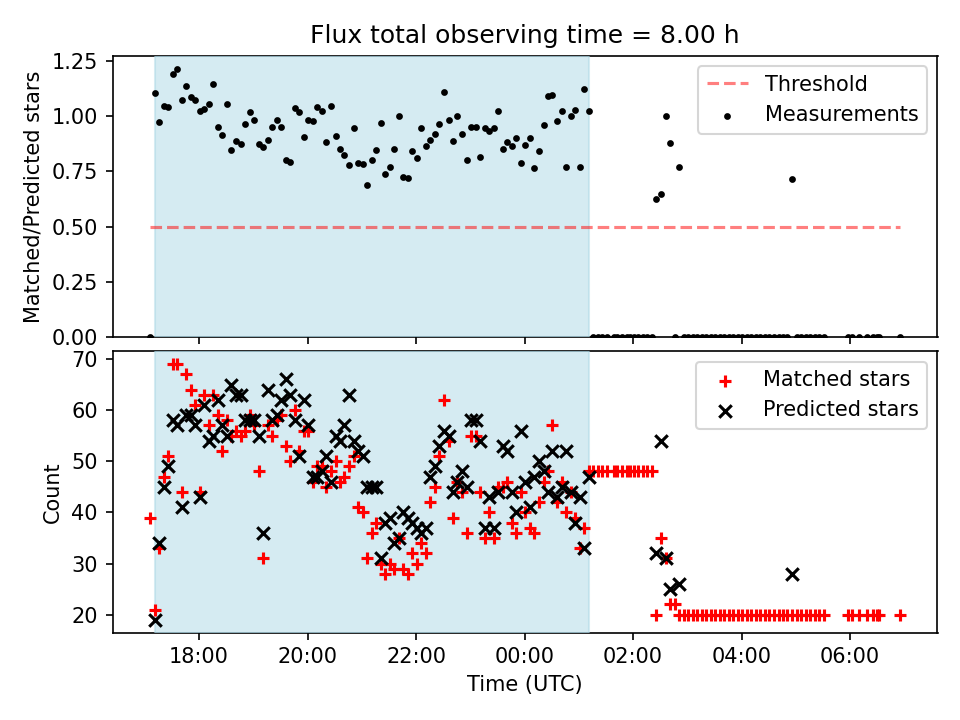 Flux total observing time = 8.00 h

Matched/Predicted stars

1.25
1.00
0.75
0.50
0.25
0.00

Threshold
Measurements

Count

70
60
50
40
30
20

Matched stars
Predicted stars

18:00
20:00
22:00
00:00
02:00
04:00
06:00

Time (UTC)